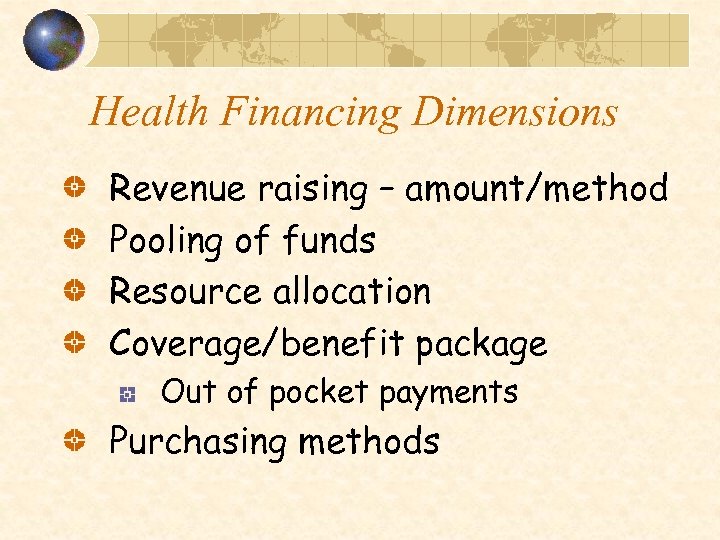 Health Financing Dimensions

Revenue raising – amount/method
Pooling of funds
Resource allocation
Coverage/benefit package
Out of pocket payments
Purchasing methods